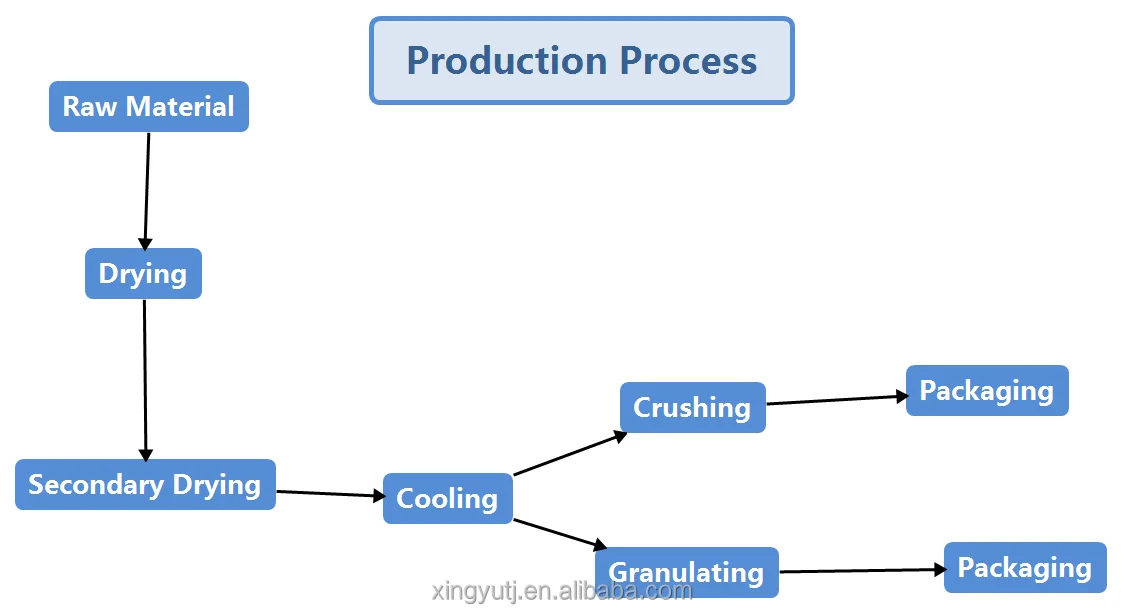 Production Process

Raw Material

Drying

Secondary Drying

Cooling

Crushing

Packaging

Granulating

Packaging

xingyutj.en.alibaba.com